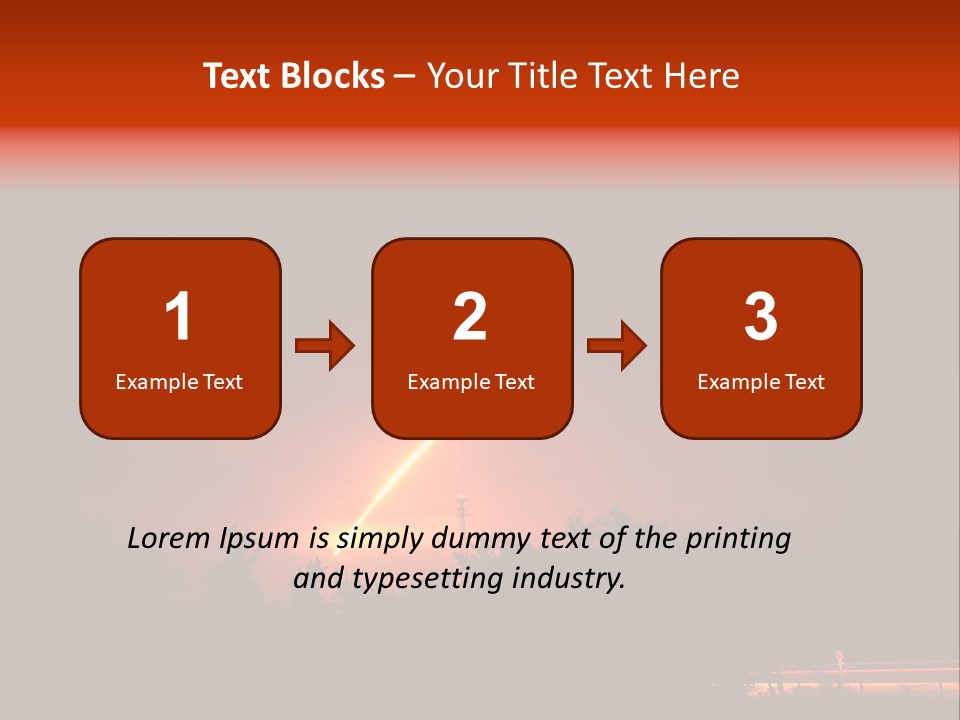 Text Blocks – Your Title Text Here

1
Example Text

2
Example Text

3
Example Text

Lorem Ipsum is simply dummy text of the printing and typesetting industry.